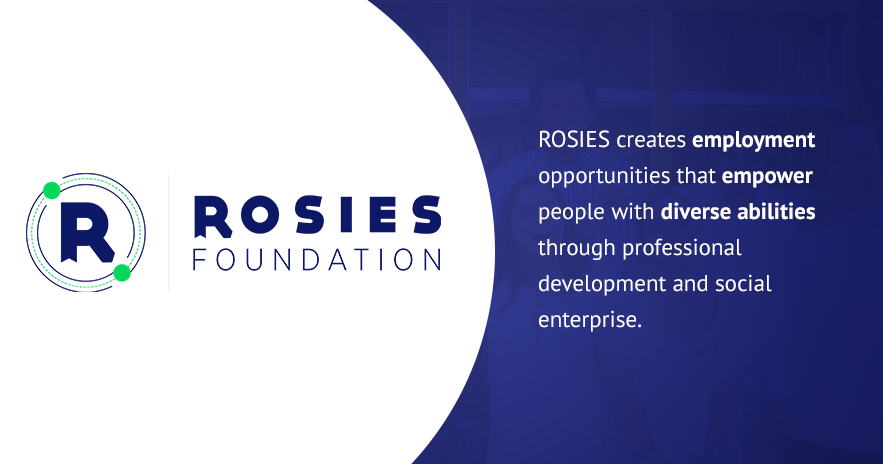 R

ROSIES
FOUNDATION

ROSIES creates employment opportunities that empower people with diverse abilities through professional development and social enterprise.